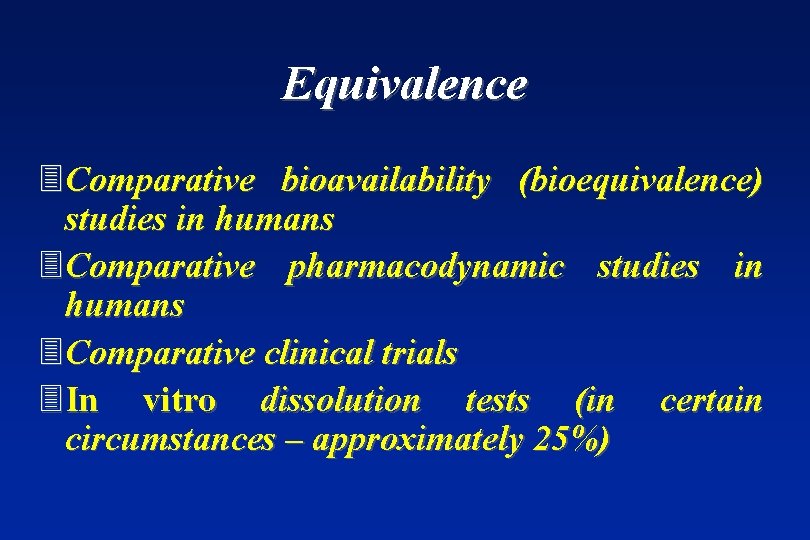 Equivalence

Comparative bioavailability (bioequivalence) studies in humans

Comparative pharmacodynamic studies in humans

Comparative clinical trials

In vitro dissolution tests (in certain circumstances – approximately 25%)